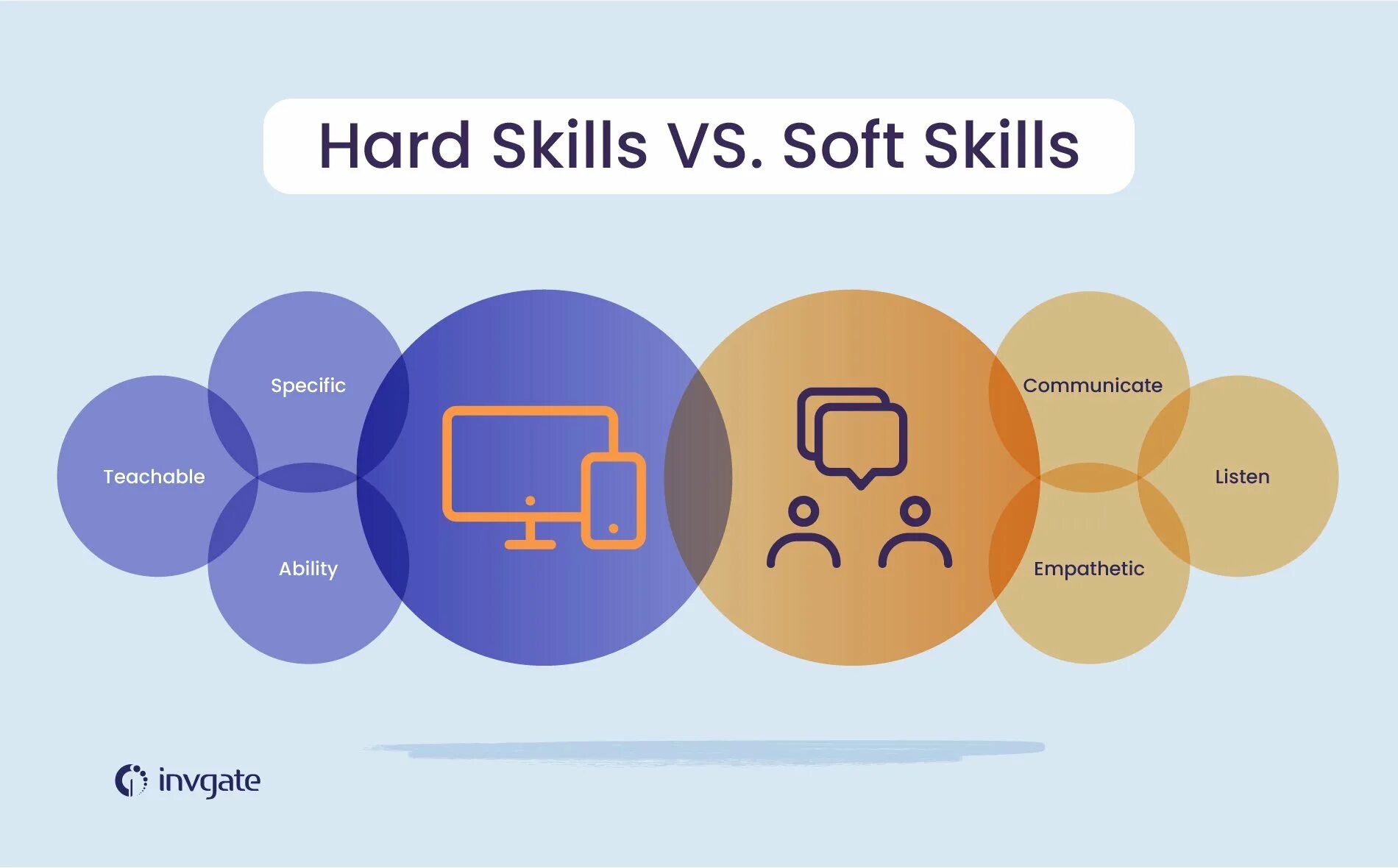 Hard Skills VS. Soft Skills

Specific

Teachable

Ability

Communicate

Listen

Empathetic

invgate